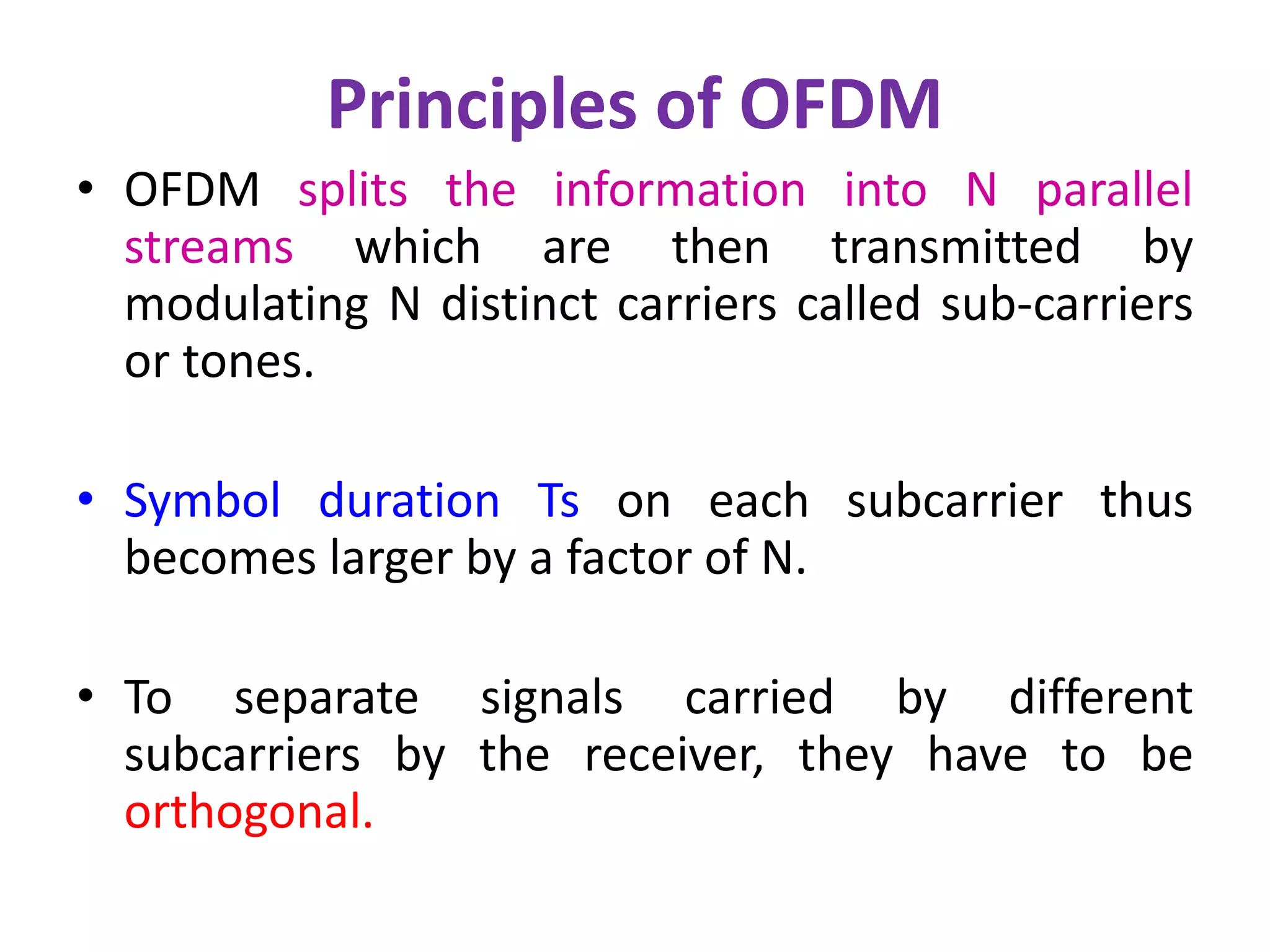 Principles of OFDM

• OFDM splits the information into N parallel streams which are then transmitted by modulating N distinct carriers called sub-carriers or tones.

• Symbol duration Ts on each subcarrier thus becomes larger by a factor of N.

• To separate signals carried by different subcarriers by the receiver, they have to be orthogonal.